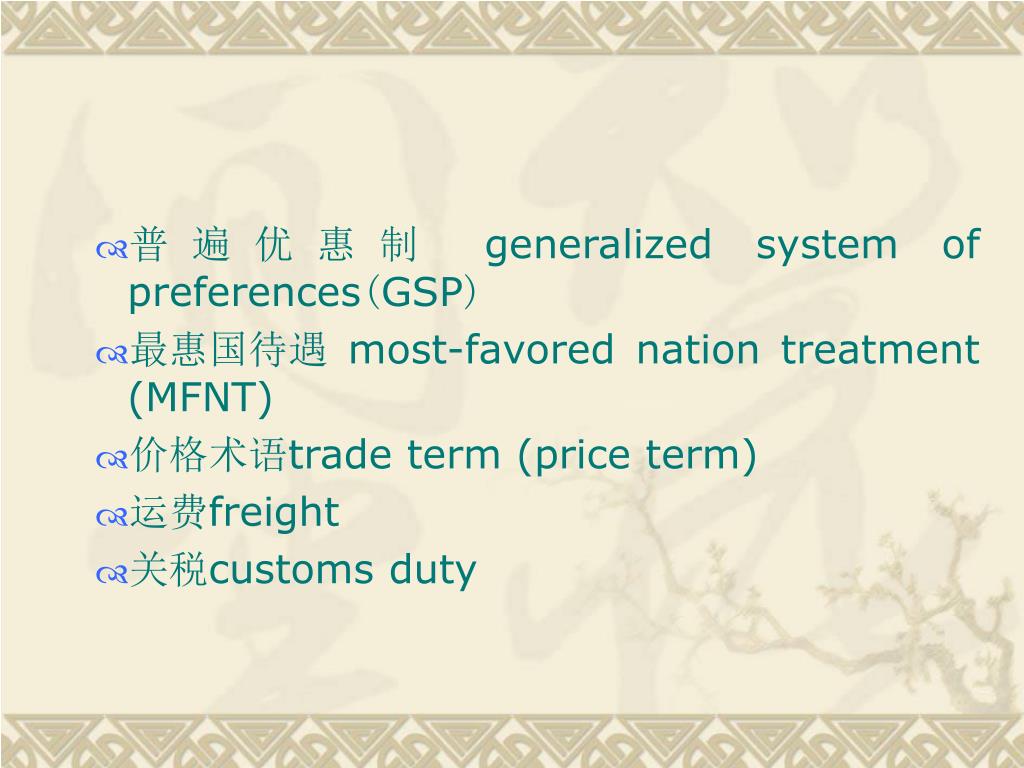 普遍优惠制 generalized system of preferences（GSP）

最惠国待遇 most-favored nation treatment (MFNT)

价格术语trade term (price term)

运费freight

关税customs duty